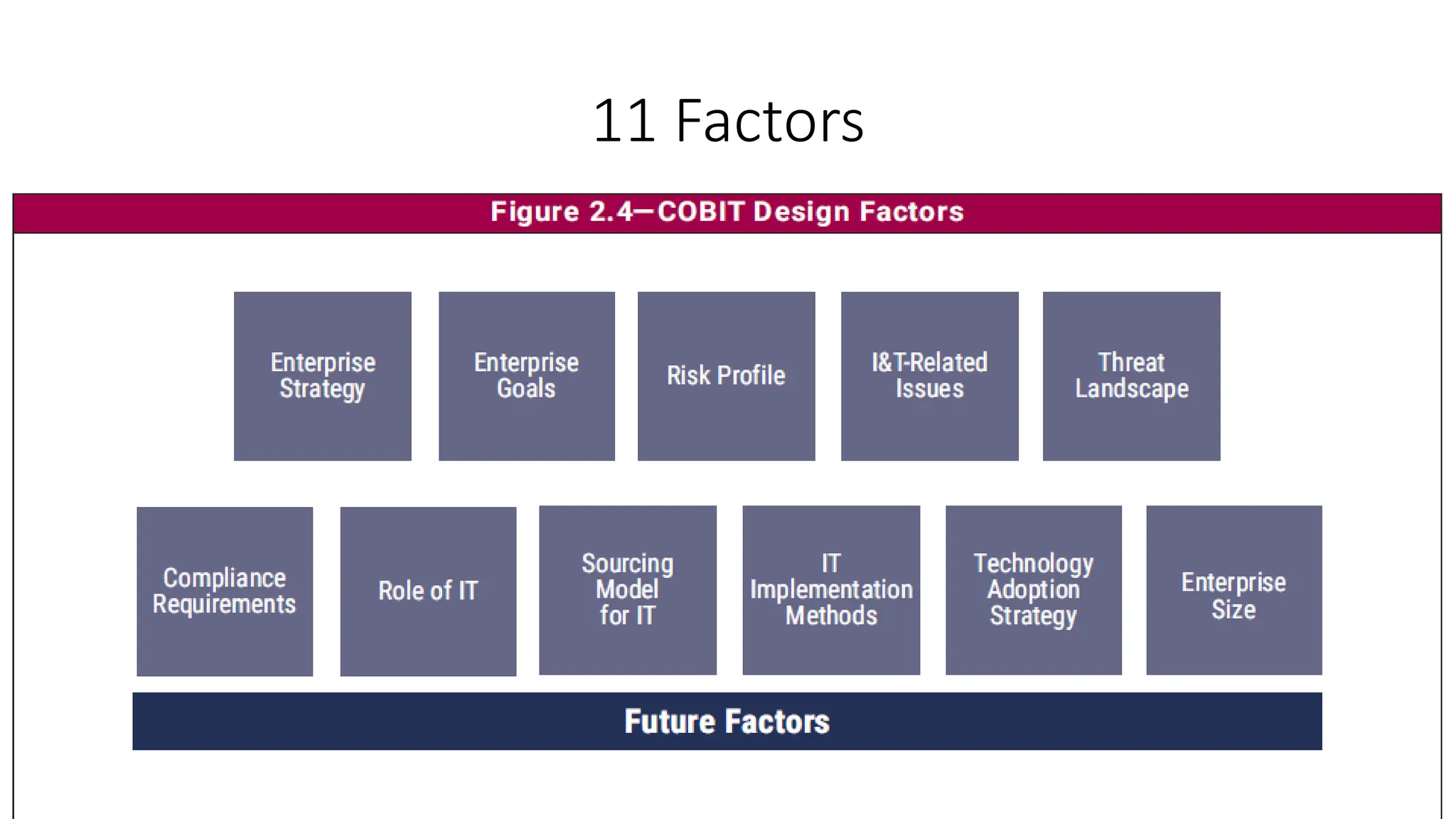 11 Factors

Figure 2.4—COBIT Design Factors

Enterprise Strategy

Enterprise Goals

Risk Profile

I&T-Related Issues

Threat Landscape

Compliance Requirements

Role of IT

Sourcing Model for IT

IT Implementation Methods

Technology Adoption Strategy

Enterprise Size

Future Factors